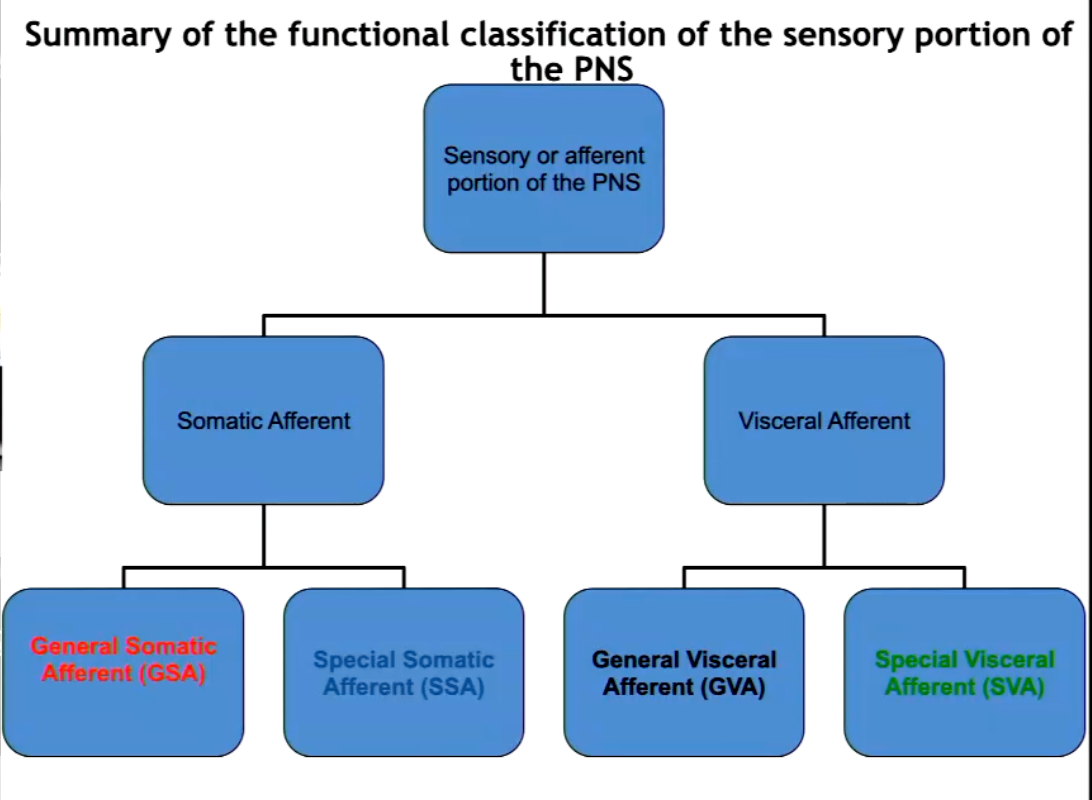 Summary of the functional classification of the sensory portion of the PNS

Sensory or afferent portion of the PNS

Somatic Afferent

Visceral Afferent

General Somatic Afferent (GSA)

Special Somatic Afferent (SSA)

General Visceral Afferent (GVA)

Special Visceral Afferent (SVA)